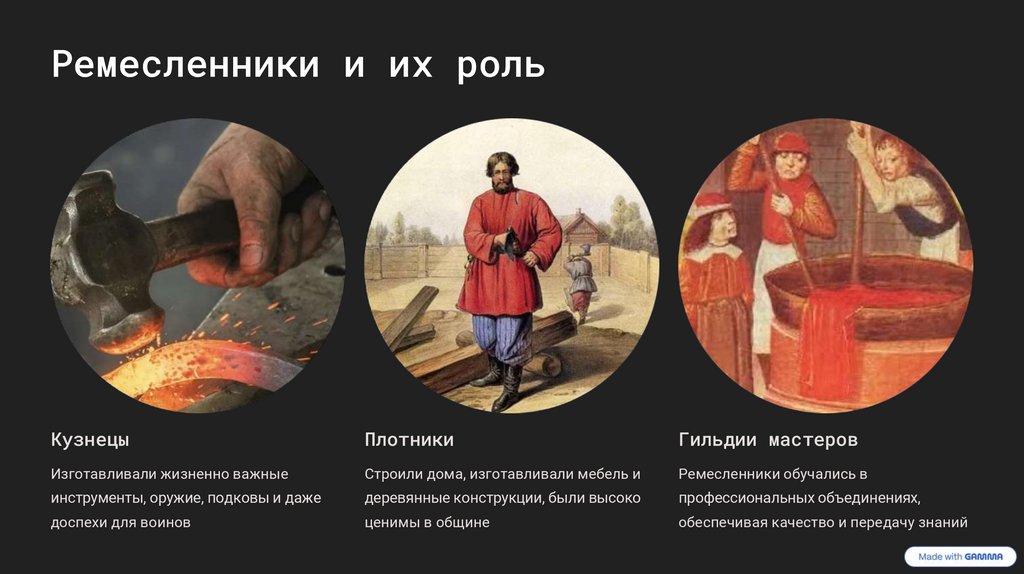 Ремесленники и их роль

Кузнецы

Изготавливали жизненно важные инструменты, оружие, подковы и даже доспехи для воинов

Плотники

Строили дома, изготавливали мебель и деревянные конструкции, были высоко ценимы в общине

Гильдии мастеров

Ремесленники обучались в профессиональных объединениях, обеспечивая качество и передачу знаний

Made with GAMMA